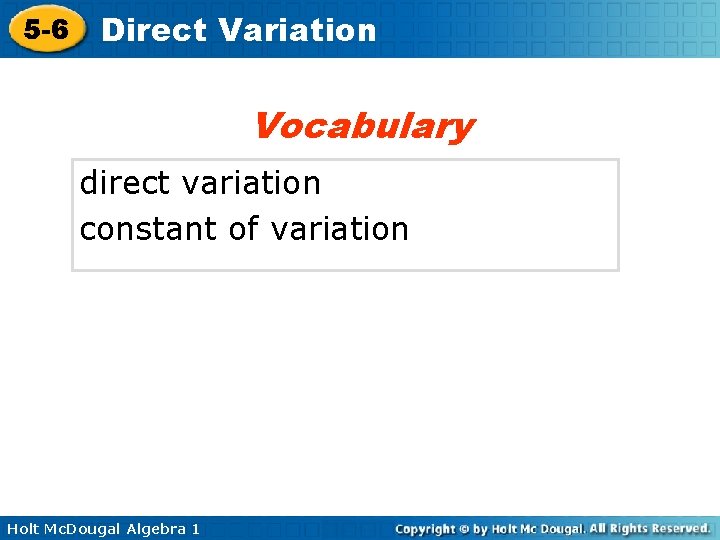 5-6 Direct Variation

Vocabulary

direct variation
constant of variation

Holt McDougal Algebra 1

Copyright © by Holt Mc Dougal. All Rights Reserved.